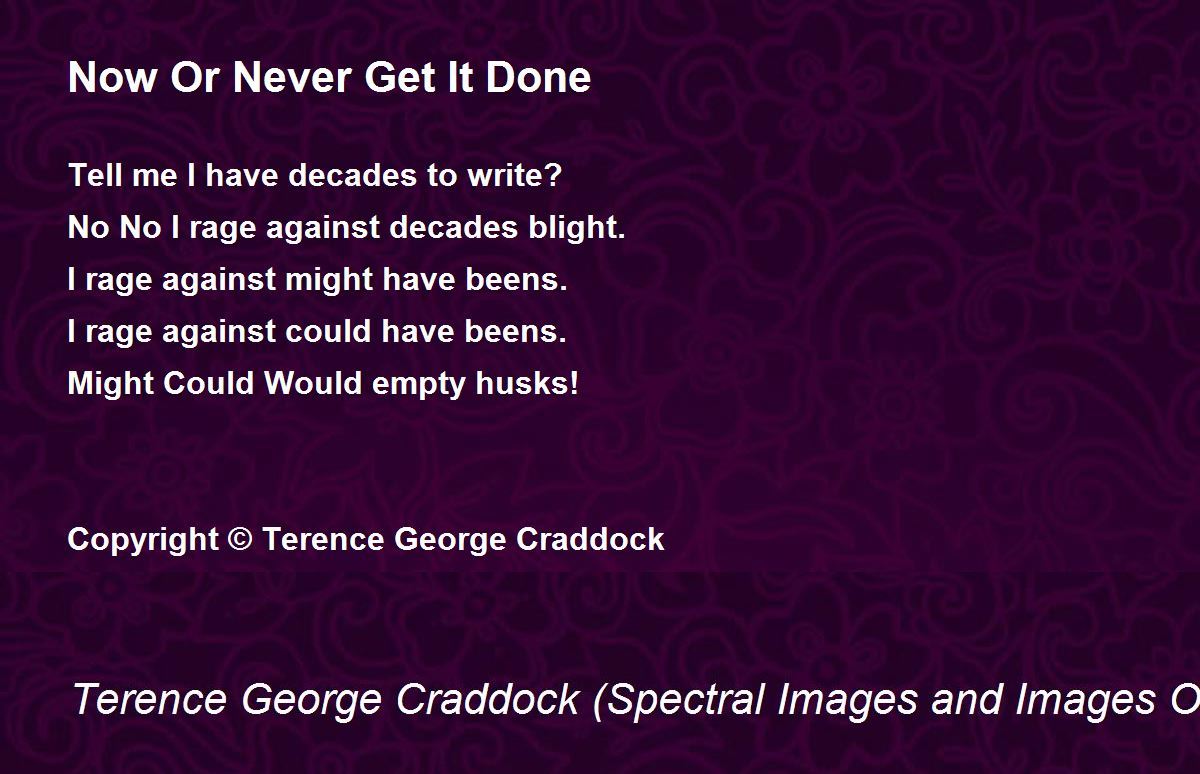 Now Or Never Get It Done

Tell me I have decades to write?
No No I rage against decades blight.
I rage against might have beens.
I rage against could have beens.
Might Could Would empty husks!

Copyright © Terence George Craddock

Terence George Craddock (Spectral Images and Images O